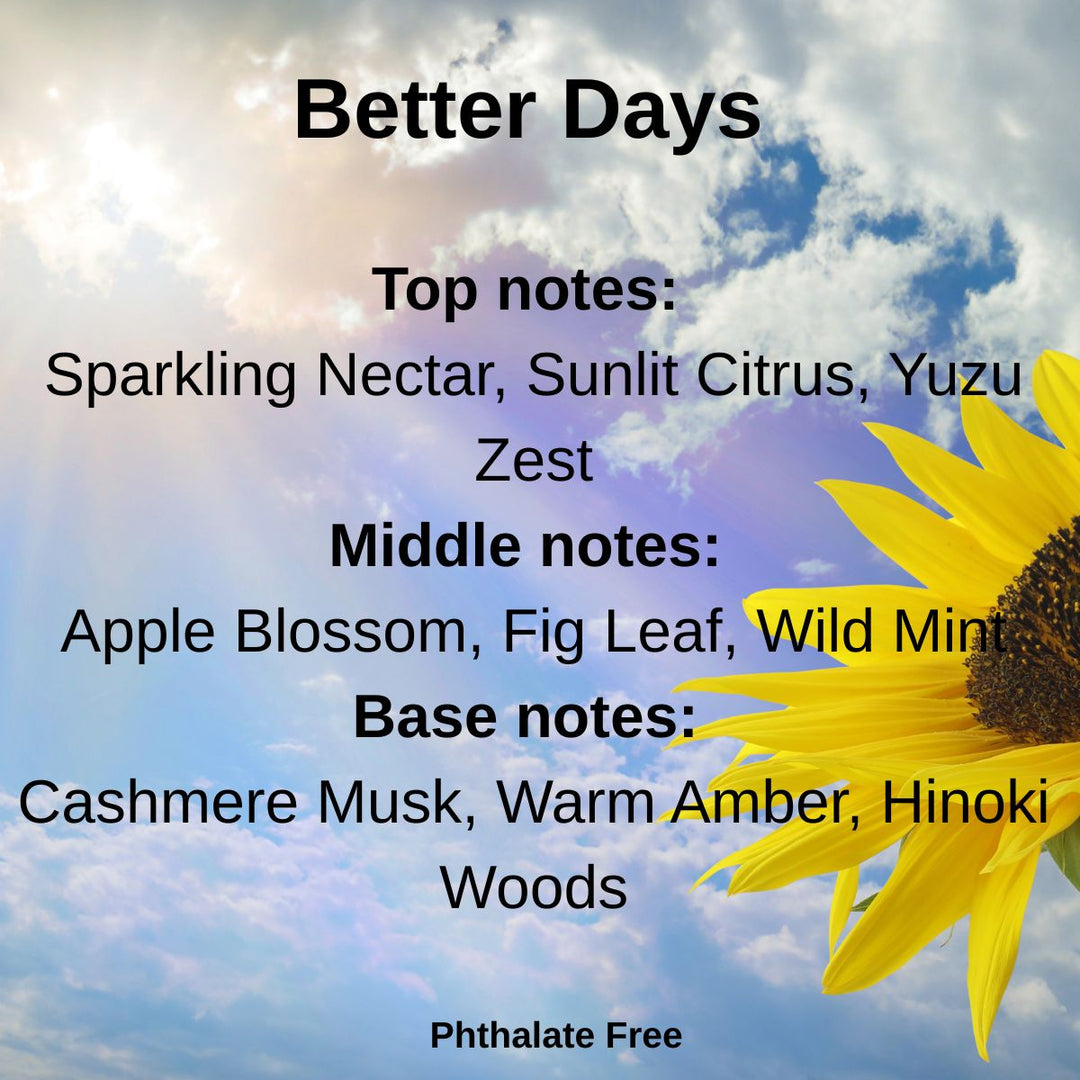 Better Days

Top notes:
Sparkling Nectar, Sunlit Citrus, Yuzu Zest
Middle notes:
Apple Blossom, Fig Leaf, Wild Mint
Base notes:
Cashmere Musk, Warm Amber, Hinoki Woods

Phthalate Free